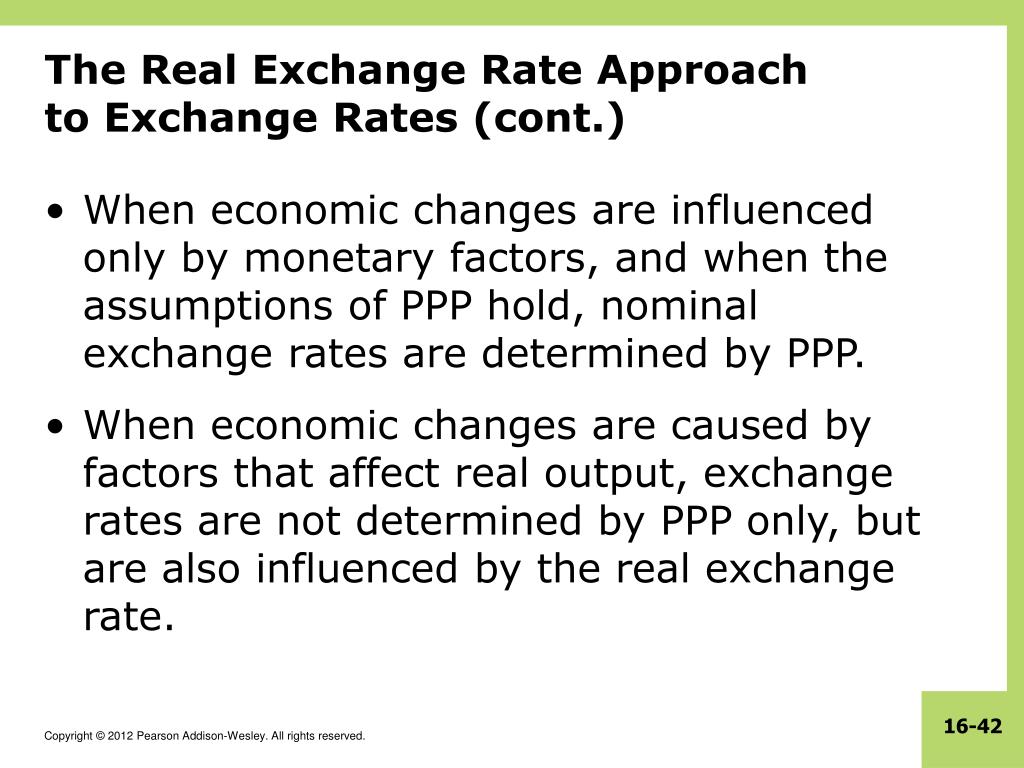 The Real Exchange Rate Approach to Exchange Rates (cont.)

• When economic changes are influenced only by monetary factors, and when the assumptions of PPP hold, nominal exchange rates are determined by PPP.

• When economic changes are caused by factors that affect real output, exchange rates are not determined by PPP only, but are also influenced by the real exchange rate.

Copyright © 2012 Pearson Addison-Wesley. All rights reserved.

16-42